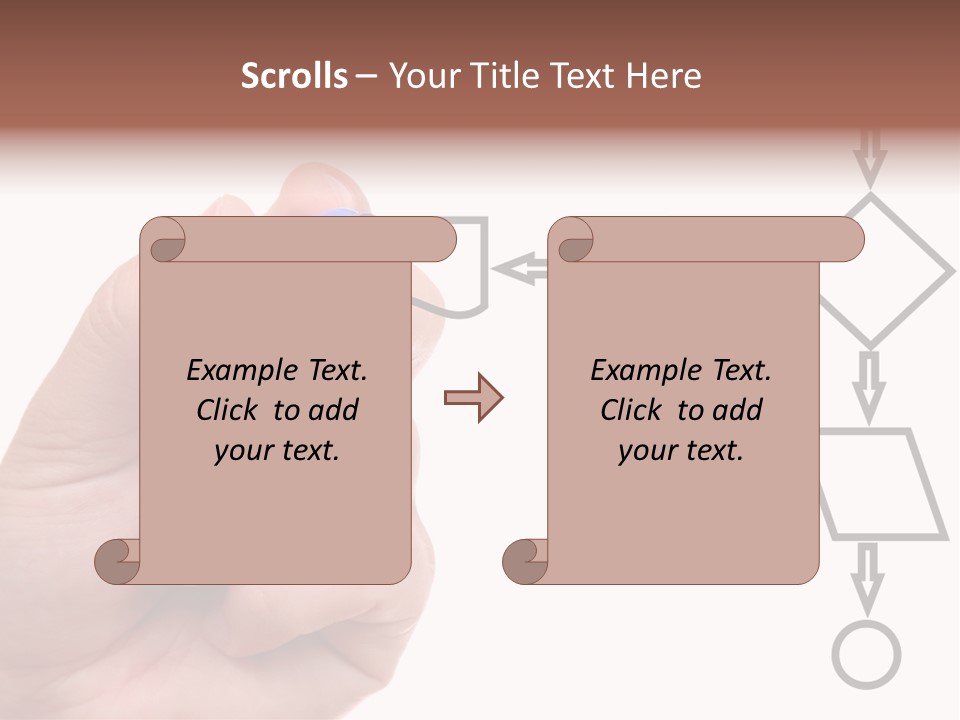 Scrolls – Your Title Text Here

Example Text. Click to add your text.

Example Text. Click to add your text.